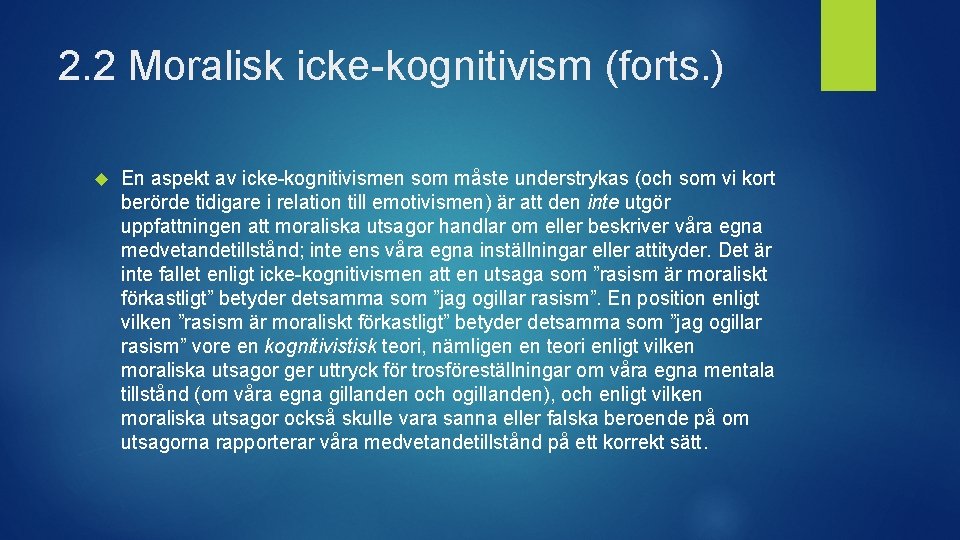 2.2 Moralisk icke-kognitivism (forts.)

En aspekt av icke-kognitivismen som måste understrykas (och som vi kort berörde tidigare i relation till emotivismen) är att den inte utgör uppfattningen att moraliska utsagor handlar om eller beskriver våra egna medvetandetillstånd; inte ens våra egna inställningar eller attityder. Det är inte fallet enligt icke-kognitivismen att en utsaga som ”rasism är moraliskt förkastligt” betyder detsamma som ”jag ogillar rasism”. En position enligt vilken ”rasism är moraliskt förkastligt” betyder detsamma som ”jag ogillar rasism” vore en kognitivistisk teori, nämligen en teori enligt vilken moraliska utsagor ger uttryck för trosföreställningar om våra egna mentala tillstånd (om våra egna gillanden och ogillanden), och enligt vilken moraliska utsagor också skulle vara sanna eller falska beroende på om utsagorna rapporterar våra medvetandetillstånd på ett korrekt sätt.